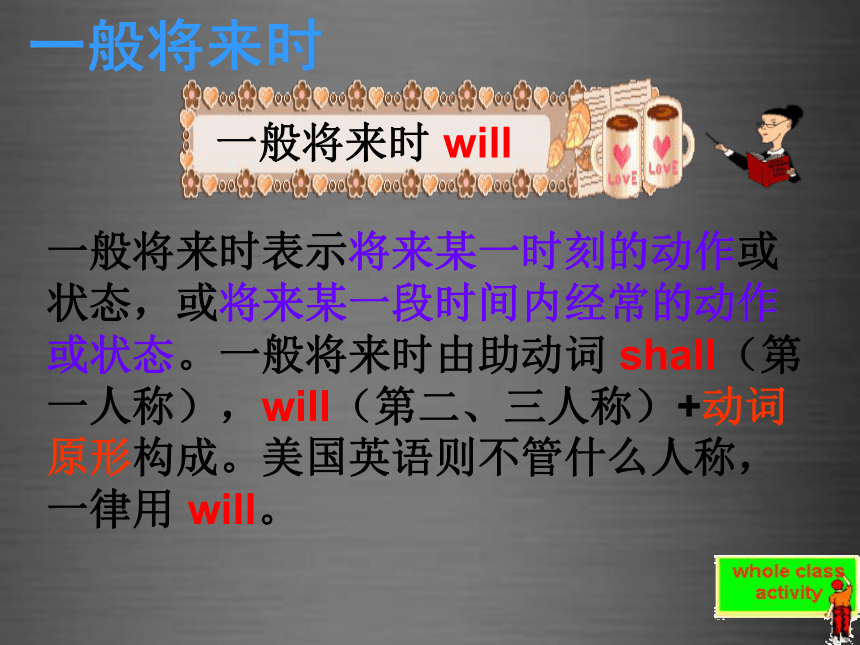 一般将来时

一般将来时 will

LOVE LOVE

一般将来时表示将来某一时刻的动作或状态，或将来某一段时间内经常的动作或状态。一般将来时由助动词 shall（第一人称），will（第二、三人称）+动词原形构成。美国英语则不管什么人称，一律用 will。

whole class activity